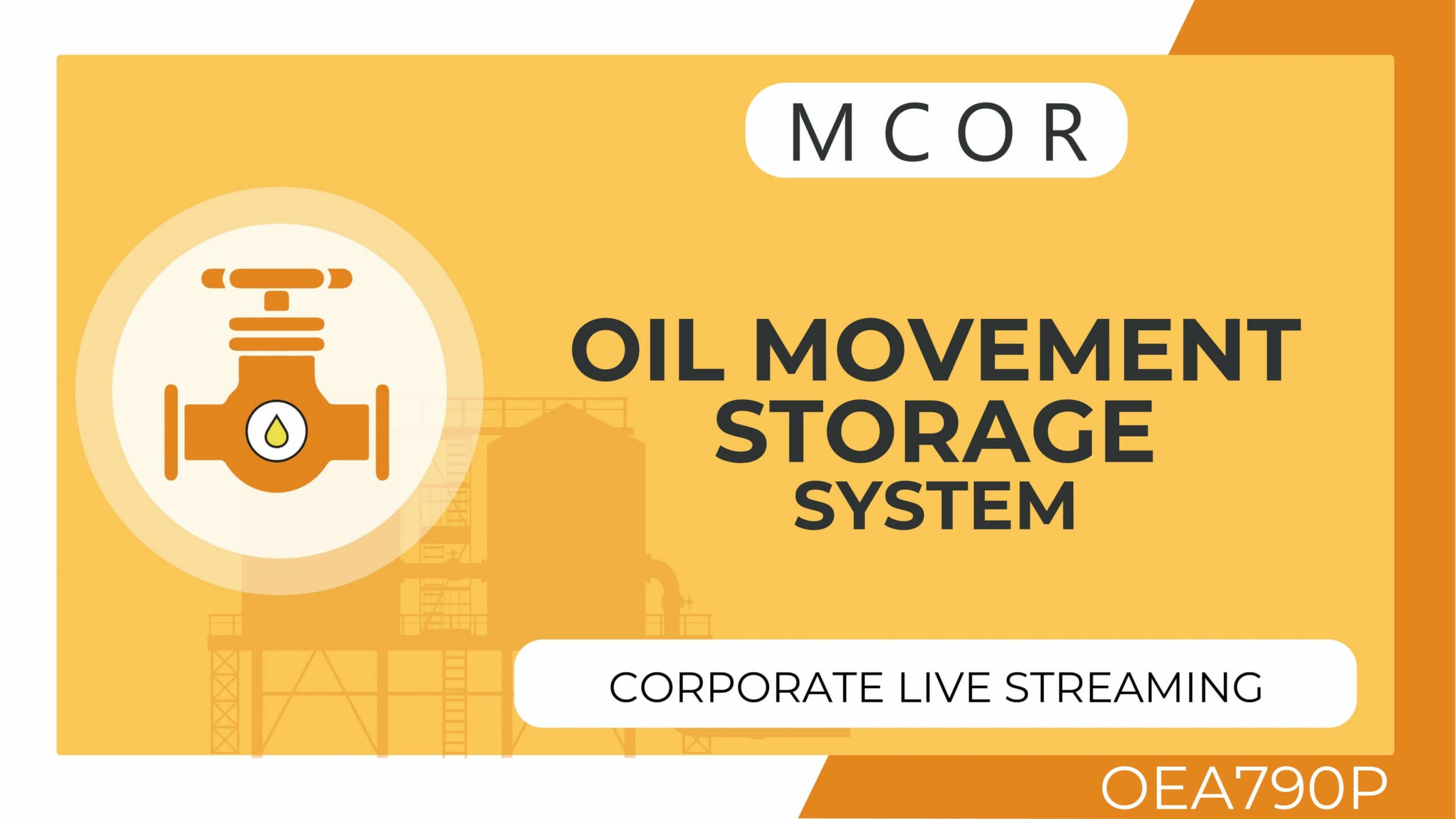 MCOR

OIL MOVEMENT STORAGE SYSTEM

CORPORATE LIVE STREAMING

OEA790P